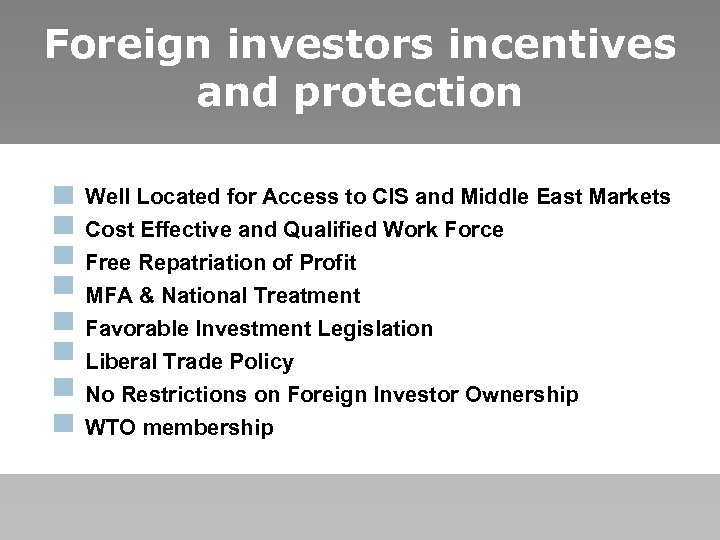 Foreign investors incentives and protection

Well Located for Access to CIS and Middle East Markets
Cost Effective and Qualified Work Force
Free Repatriation of Profit
MFA & National Treatment
Favorable Investment Legislation
Liberal Trade Policy
No Restrictions on Foreign Investor Ownership
WTO membership